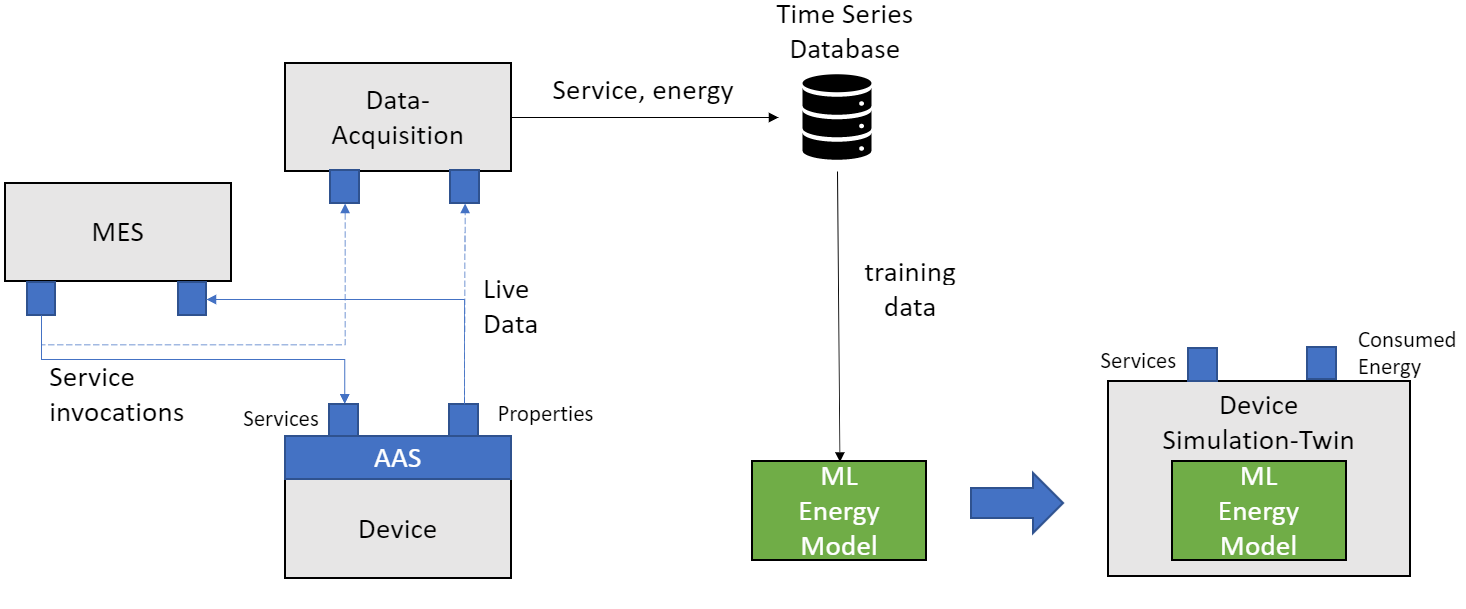 Time Series Database

Data-Acquisition

Service, energy

MES

Live Data

training data

Service invocations

Services

Properties

AAS

Device

ML Energy Model

Services

Consumed Energy

Device Simulation-Twin

ML Energy Model